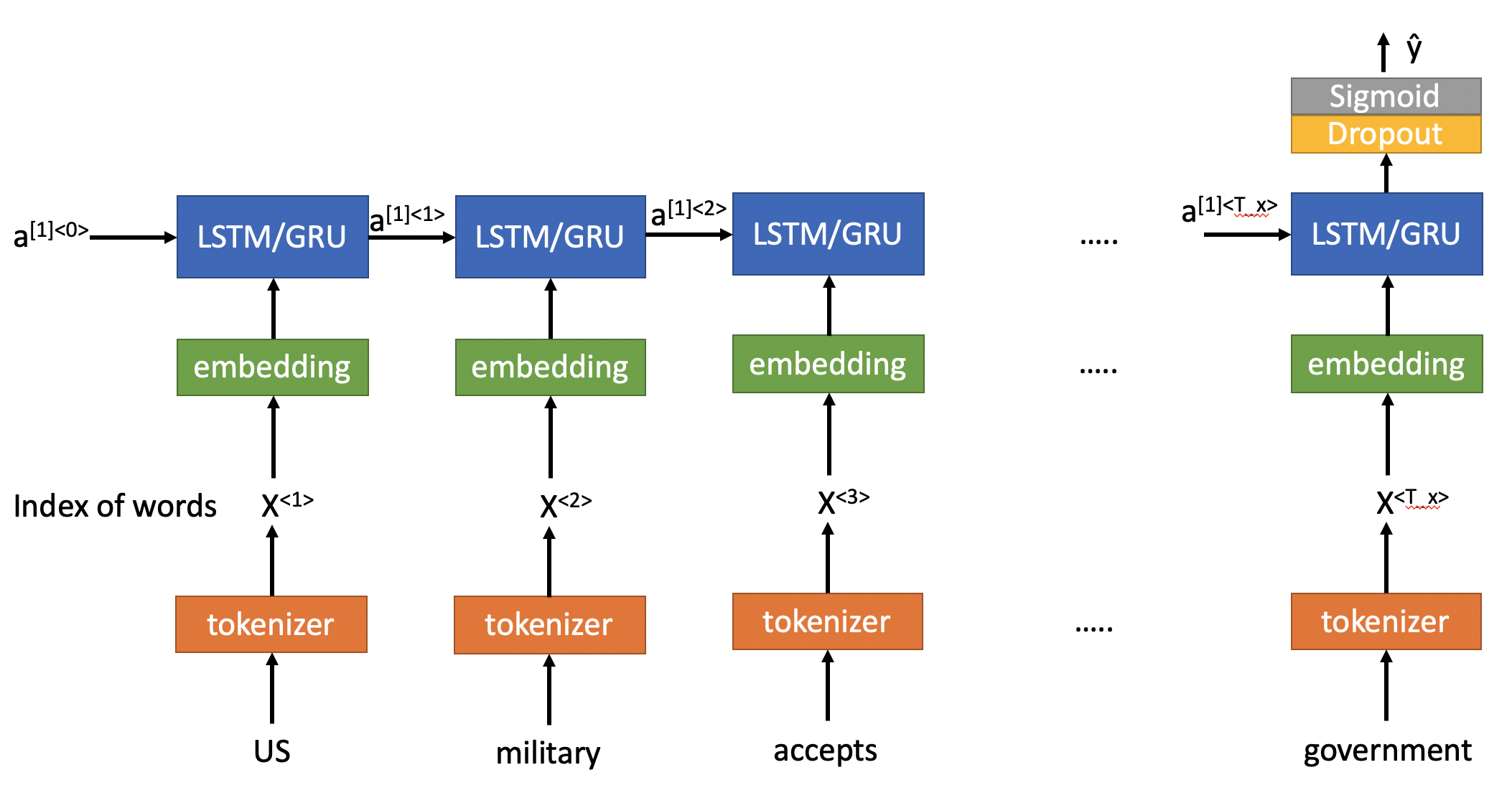 $\hat{y}$

Sigmoid

Dropout

$a^{[1]<0>}$ LSTM/GRU $a^{[1]<1>}$ LSTM/GRU $a^{[1]<2>}$ LSTM/GRU ..... $a^{[1]<T\_x>}$ LSTM/GRU

embedding embedding embedding ..... embedding

Index of words $X^{<1>}$ $X^{<2>}$ $X^{<3>}$ $X^{<T\_x>}$

tokenizer tokenizer tokenizer ..... tokenizer

US military accepts government